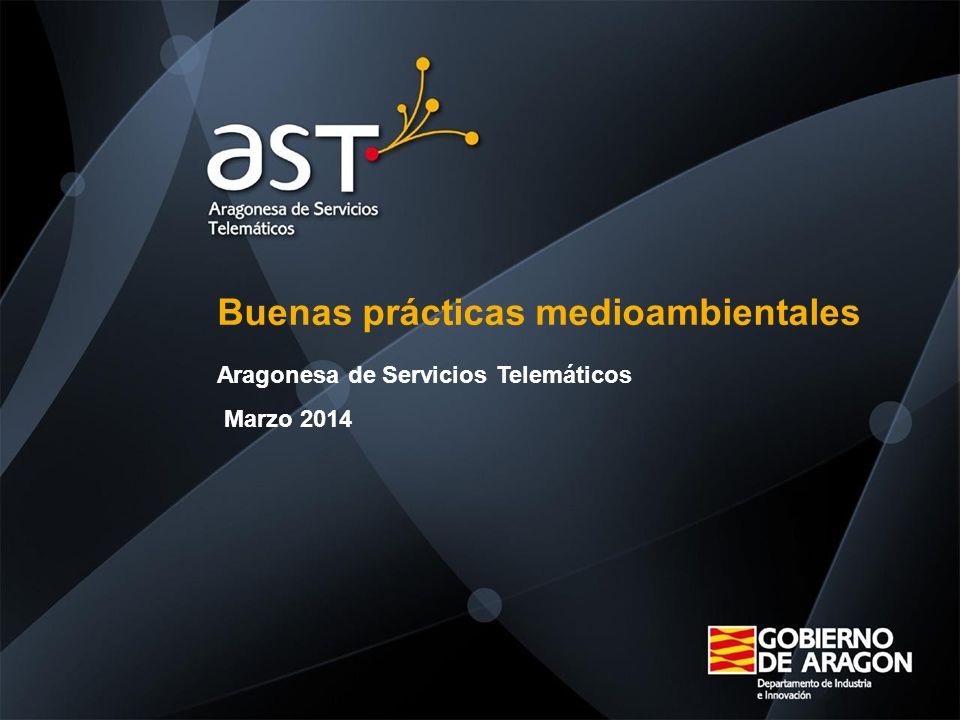 ast
Aragonesa de Servicios Telemáticos

Buenas prácticas medioambientales

Aragonesa de Servicios Telemáticos

Marzo 2014

GOBIERNO DE ARAGON
Departamento de Industria e Innovación